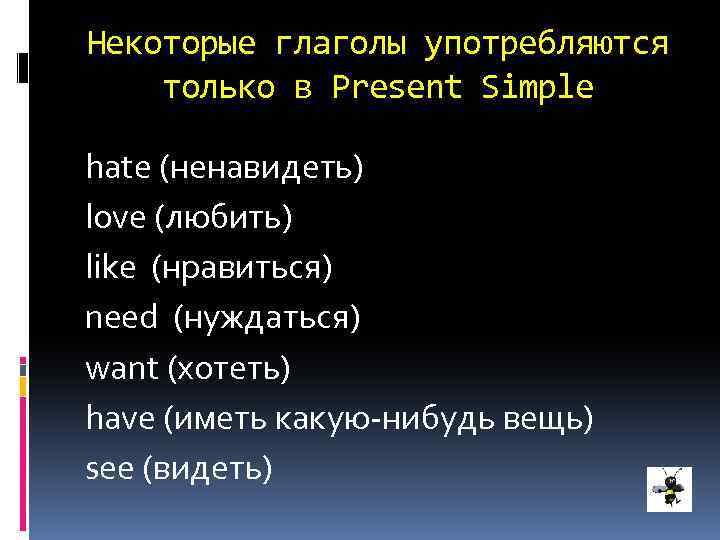 Некоторые глаголы употребляются только в Present Simple

hate (ненавидеть)
love (любить)
like  (нравиться)
need  (нуждаться)
want (хотеть)
have (иметь какую-нибудь вещь)
see (видеть)